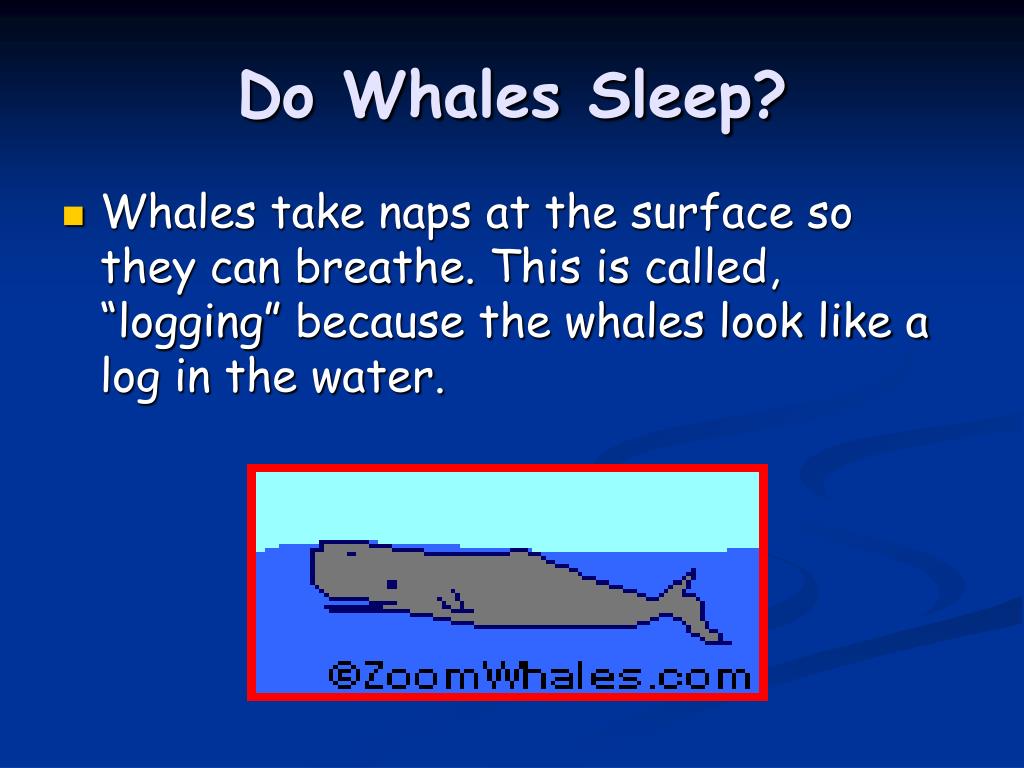 Do Whales Sleep?

Whales take naps at the surface so they can breathe. This is called, “logging” because the whales look like a log in the water.

©ZoomWhales.com